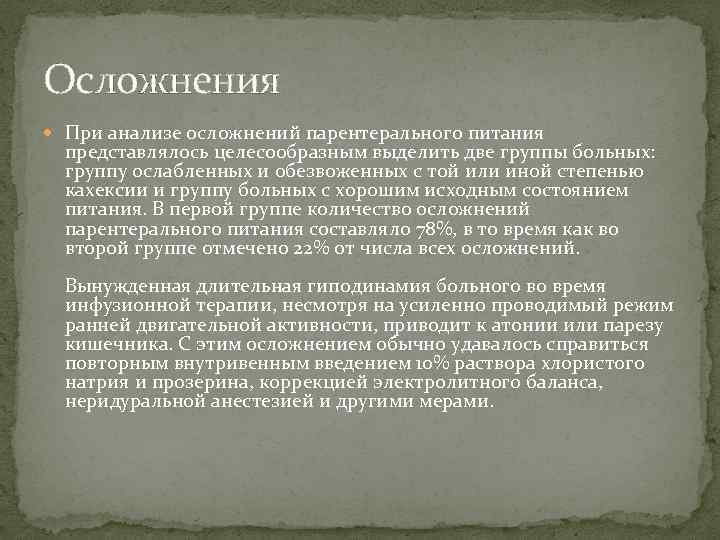 Осложнения

При анализе осложнений парентерального питания представлялось целесообразным выделить две группы больных: группу ослабленных и обезвоженных с той или иной степенью кахексии и группу больных с хорошим исходным состоянием питания. В первой группе количество осложнений парентерального питания составляло 78%, в то время как во второй группе отмечено 22% от числа всех осложнений.

Вынужденная длительная гиподинамия больного во время инфузионной терапии, несмотря на усиленно проводимый режим ранней двигательной активности, приводит к атонии или парезу кишечника. С этим осложнением обычно удавалось справиться повторным внутривенным введением 10% раствора хлористого натрия и прозерина, коррекцией электролитного баланса, неридуральной анестезией и другими мерами.